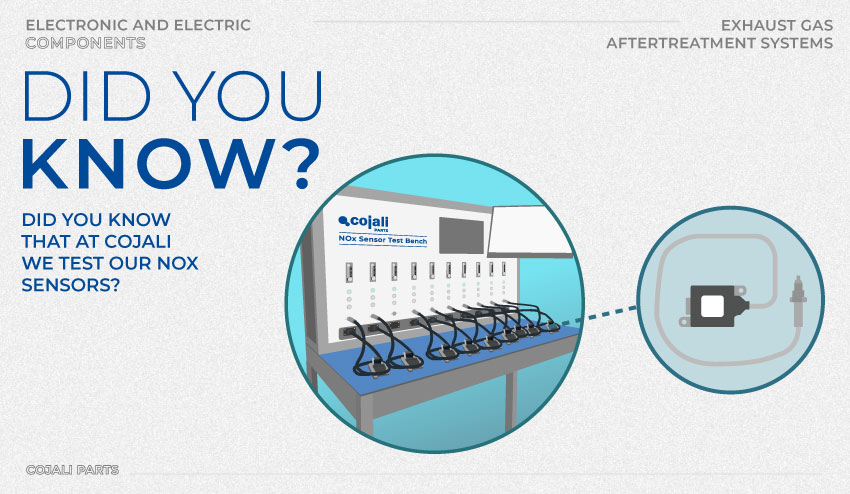 ELECTRONIC AND ELECTRIC COMPONENTS

EXHAUST GAS AFTERTREATMENT SYSTEMS

DID YOU KNOW?

DID YOU KNOW THAT AT COJALI WE TEST OUR NOX SENSORS?

cojali PARTS

NOx Sensor Test Bench

COJALI PARTS